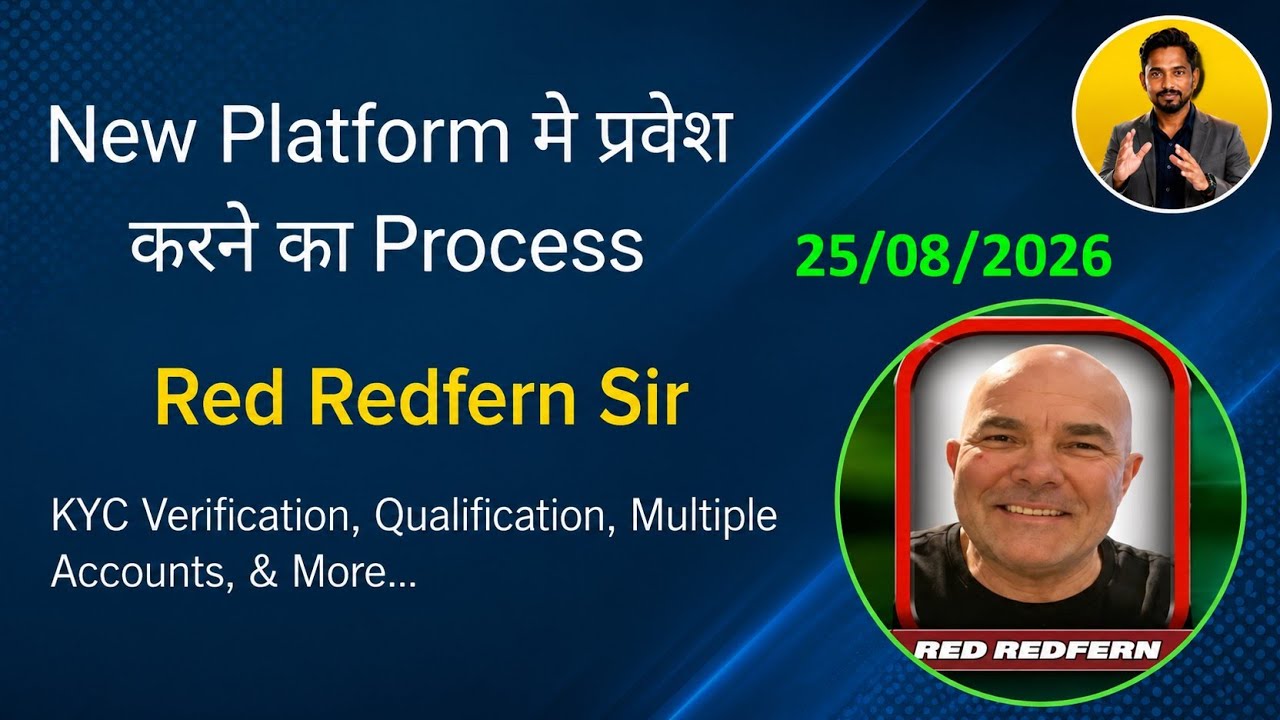 New Platform मे प्रवेश करने का Process

25/08/2026

Red Redfern Sir

KYC Verification, Qualification, Multiple Accounts, & More...

RED REDFERN